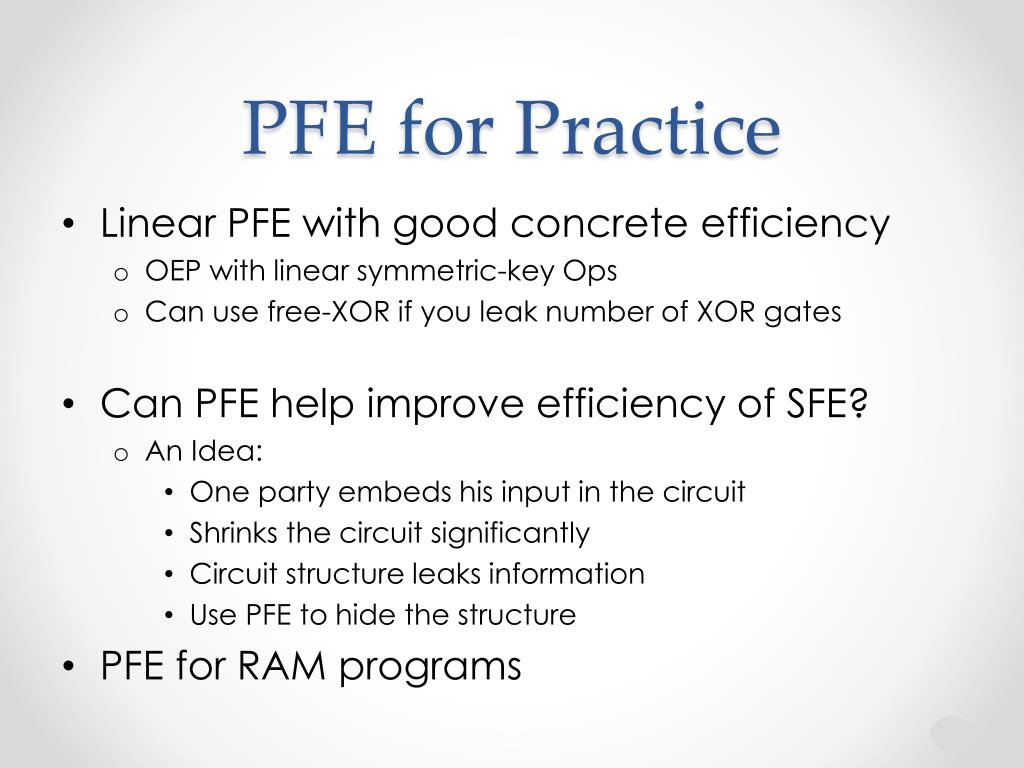 PFE for Practice

• Linear PFE with good concrete efficiency
o OEP with linear symmetric-key Ops
o Can use free-XOR if you leak number of XOR gates

• Can PFE help improve efficiency of SFE?
o An Idea:
• One party embeds his input in the circuit
• Shrinks the circuit significantly
• Circuit structure leaks information
• Use PFE to hide the structure
• PFE for RAM programs